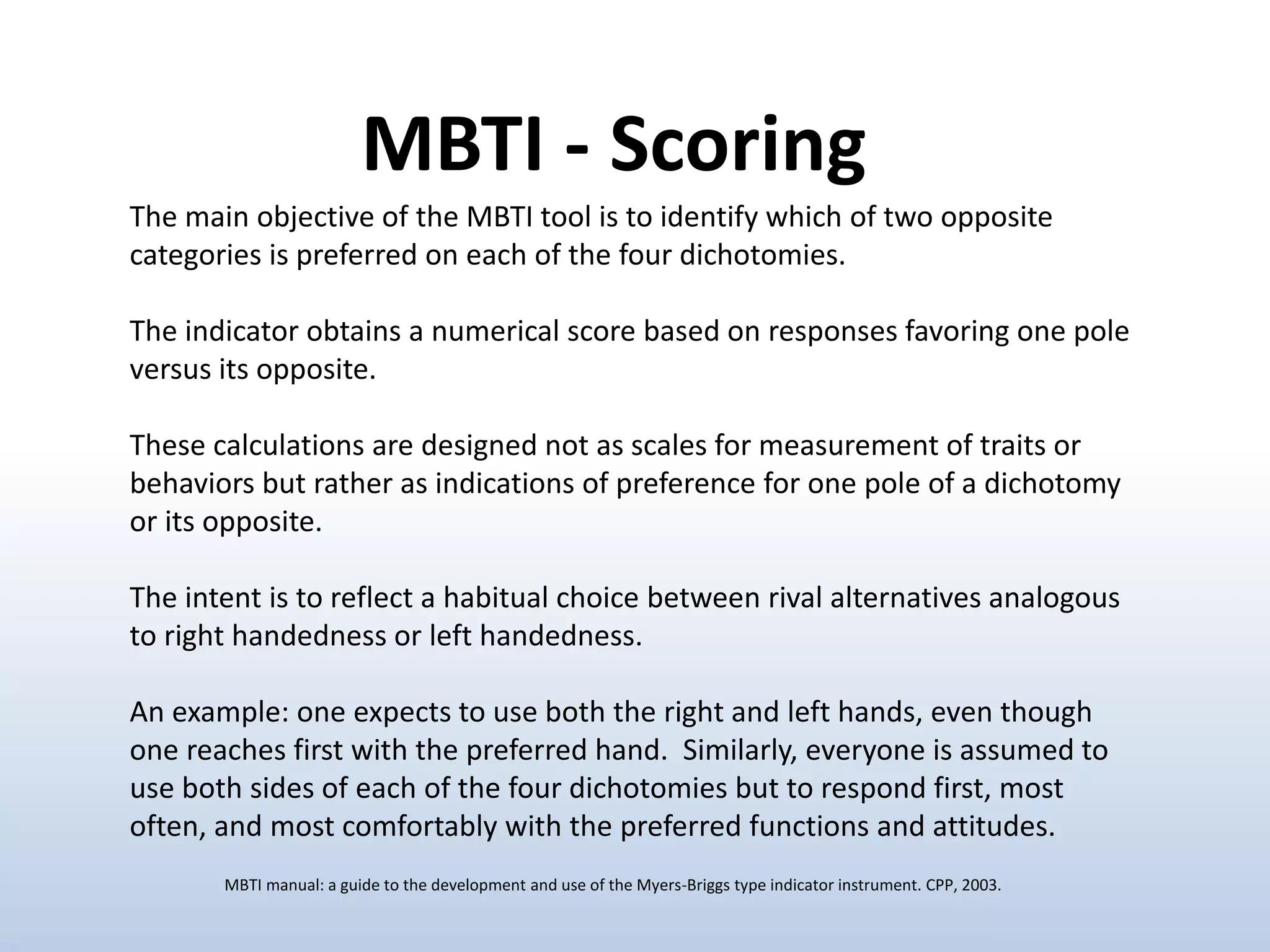 MBTI - Scoring

The main objective of the MBTI tool is to identify which of two opposite categories is preferred on each of the four dichotomies.

The indicator obtains a numerical score based on responses favoring one pole versus its opposite.

These calculations are designed not as scales for measurement of traits or behaviors but rather as indications of preference for one pole of a dichotomy or its opposite.

The intent is to reflect a habitual choice between rival alternatives analogous to right handedness or left handedness.

An example: one expects to use both the right and left hands, even though one reaches first with the preferred hand.  Similarly, everyone is assumed to use both sides of each of the four dichotomies but to respond first, most often, and most comfortably with the preferred functions and attitudes.

MBTI manual: a guide to the development and use of the Myers-Briggs type indicator instrument. CPP, 2003.